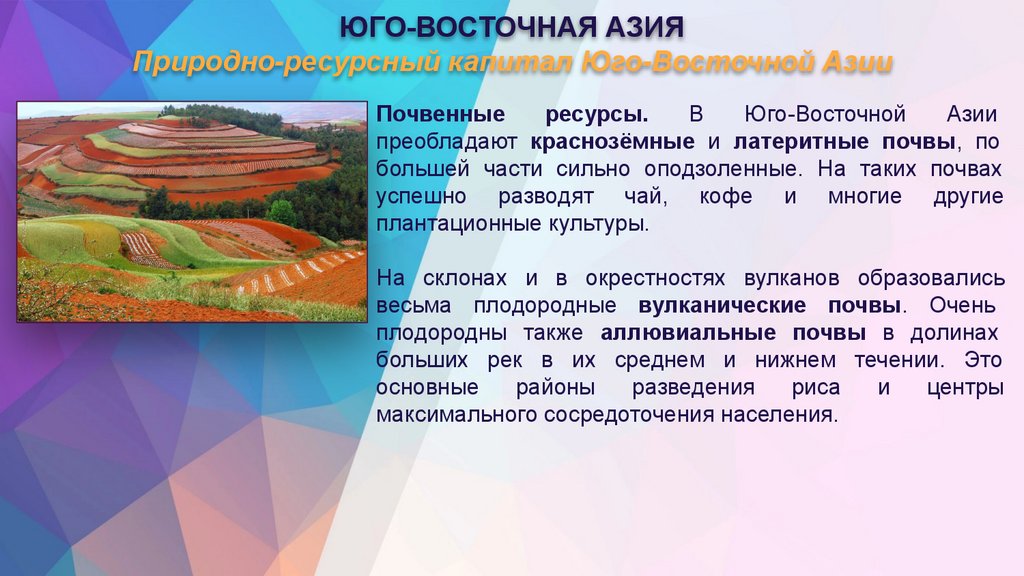 ЮГО-ВОСТОЧНАЯ АЗИЯ

Природно-ресурсный капитал Юго-Восточной Азии

Почвенные ресурсы. В Юго-Восточной Азии преобладают краснозёмные и латеритные почвы, по большей части сильно оподзоленные. На таких почвах успешно разводят чай, кофе и многие другие плантационные культуры.

На склонах и в окрестностях вулканов образовались весьма плодородные вулканические почвы. Очень плодородны также аллювиальные почвы в долинах больших рек в их среднем и нижнем течении. Это основные районы разведения риса и центры максимального сосредоточения населения.